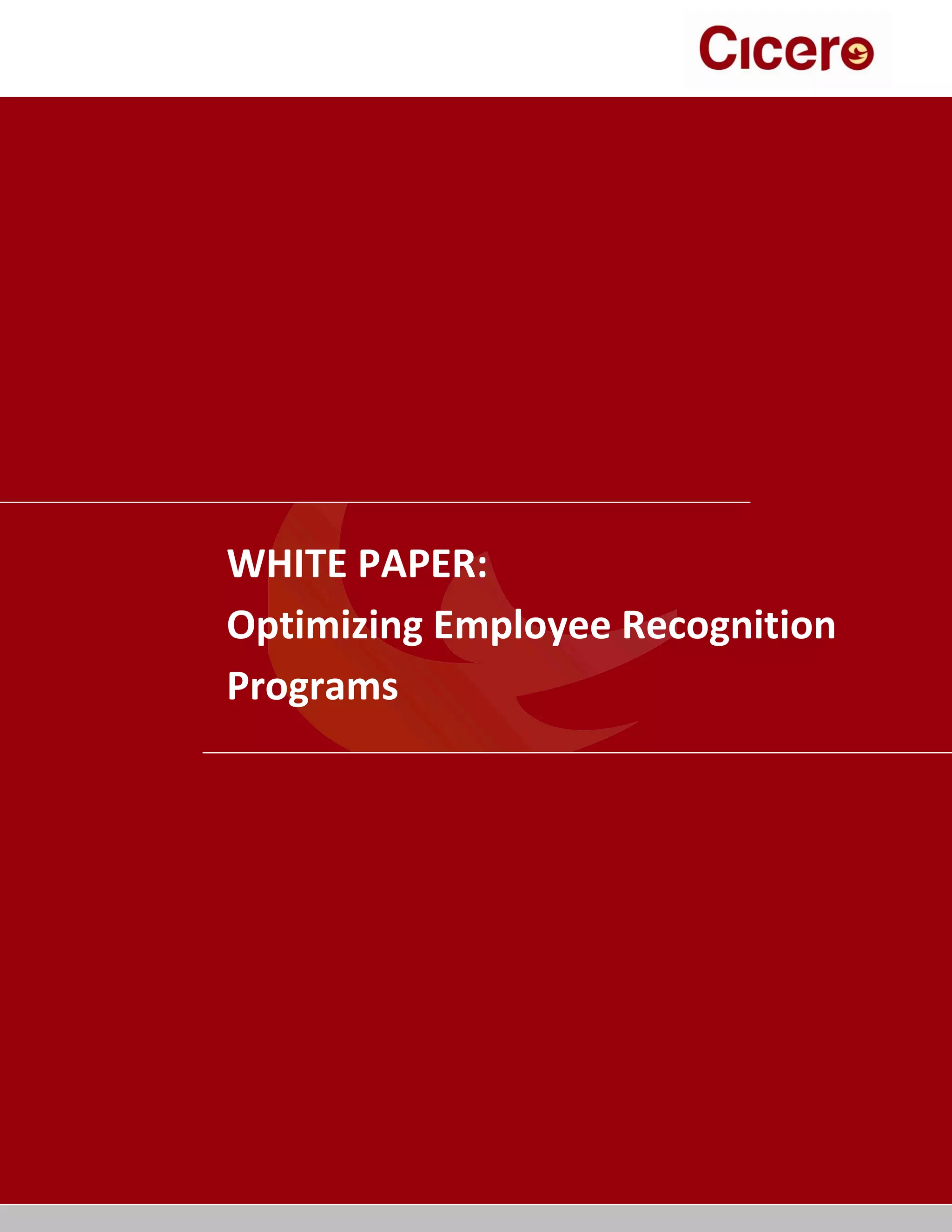 Cicero

WHITE PAPER:

Optimizing Employee Recognition Programs